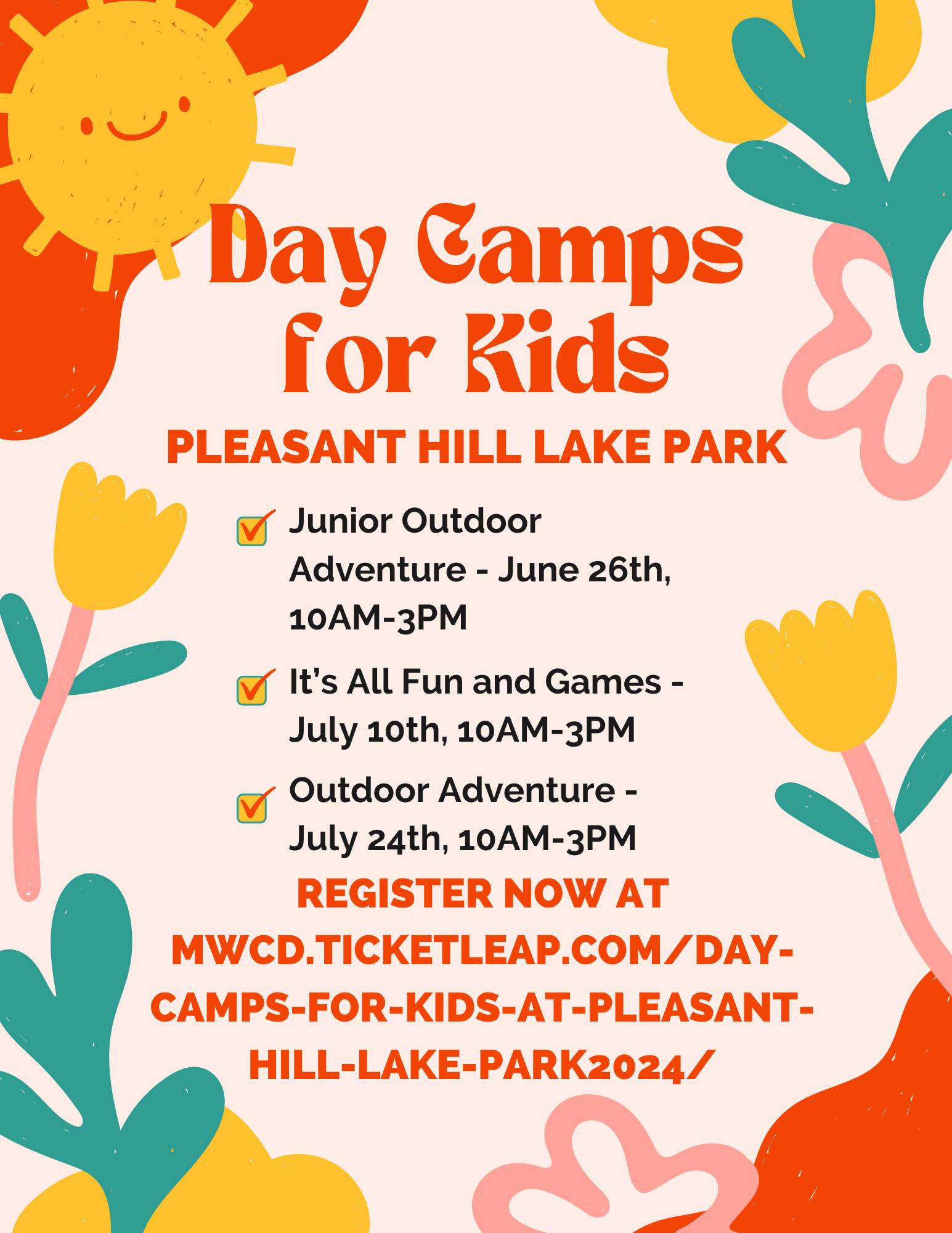 Day Camps for Kids

PLEASANT HILL LAKE PARK

Junior Outdoor Adventure - June 26th, 10AM-3PM

It's All Fun and Games - July 10th, 10AM-3PM

Outdoor Adventure - July 24th, 10AM-3PM

REGISTER NOW AT MWCD.TICKETLEAP.COM/DAY-CAMPS-FOR-KIDS-AT-PLEASANT-HILL-LAKE-PARK2024/